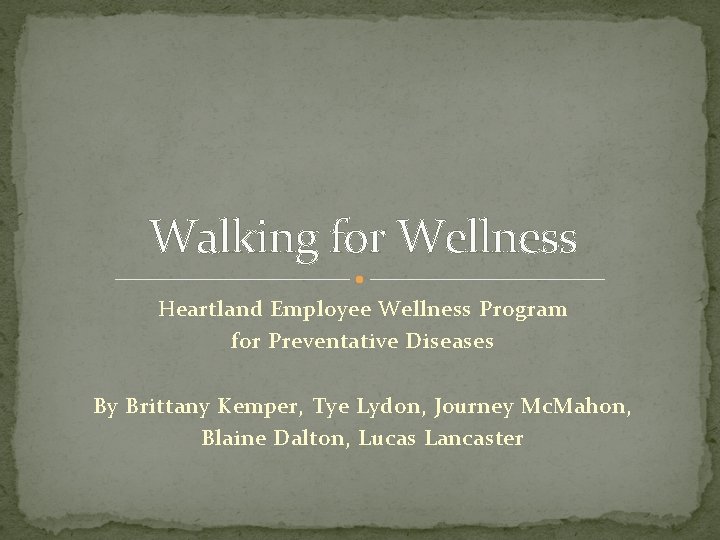 Walking for Wellness

Heartland Employee Wellness Program
for Preventative Diseases

By Brittany Kemper, Tye Lydon, Journey McMahon,
Blaine Dalton, Lucas Lancaster